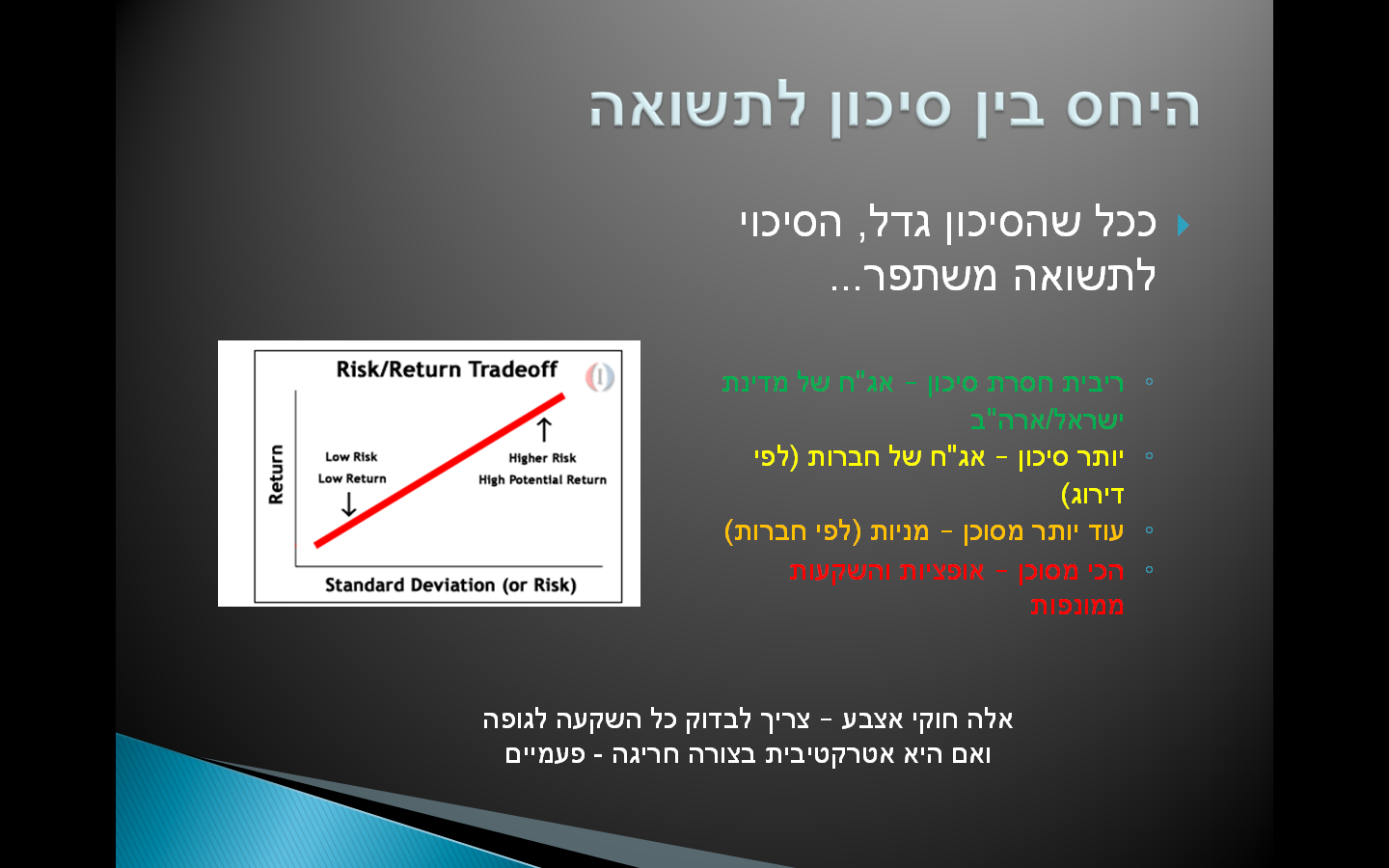 היחס בין סיכון לתשואה

ככל שהסיכון גדל, הסיכוי לתשואה משתפר...

ריבית חסרת סיכון – אג"ח של מדינת ישראל/ארה"ב

יותר סיכון – אג"ח של חברות (לפי דירוג)

עוד יותר מסוכן – מניות (לפי חברות)

הכי מסוכן – אופציות והשקעות ממונפות

Risk/Return Tradeoff

Return

Low Risk
Low Return

Higher Risk
High Potential Return

Standard Deviation (or Risk)

אלה חוקי אצבע – צריך לבדוק כל השקעה לגופה ואם היא אטרקטיבית בצורה חריגה - פעמיים